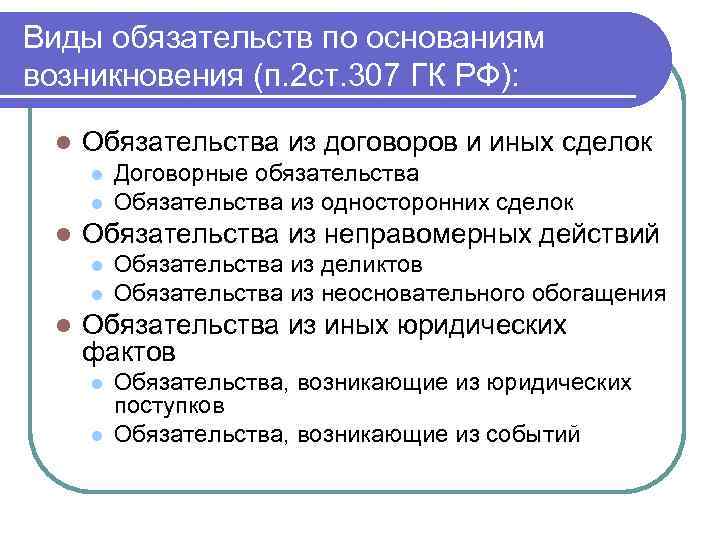 Виды обязательств по основаниям возникновения (п.2ст.307 ГК РФ):

- Обязательства из договоров и иных сделок
  - Договорные обязательства
  - Обязательства из односторонних сделок
- Обязательства из неправомерных действий
  - Обязательства из деликтов
  - Обязательства из неосновательного обогащения
- Обязательства из иных юридических фактов
  - Обязательства, возникающие из юридических поступков
  - Обязательства, возникающие из событий